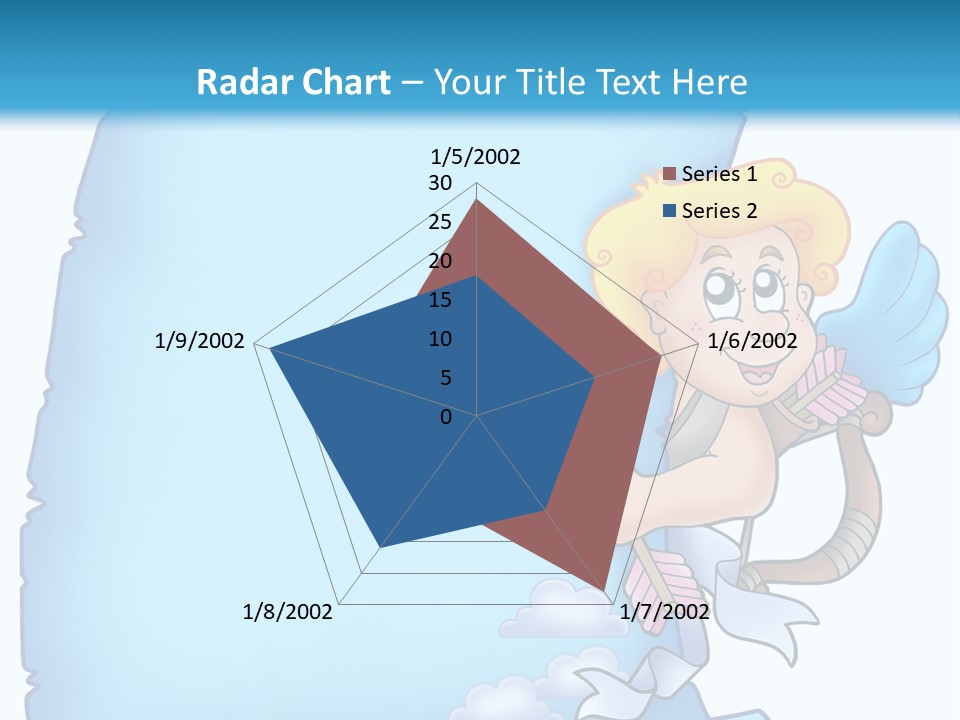 Radar Chart – Your Title Text Here

1/5/2002
30
25
20
15
10
5
0
1/6/2002
1/7/2002
1/8/2002
1/9/2002

Series 1
Series 2